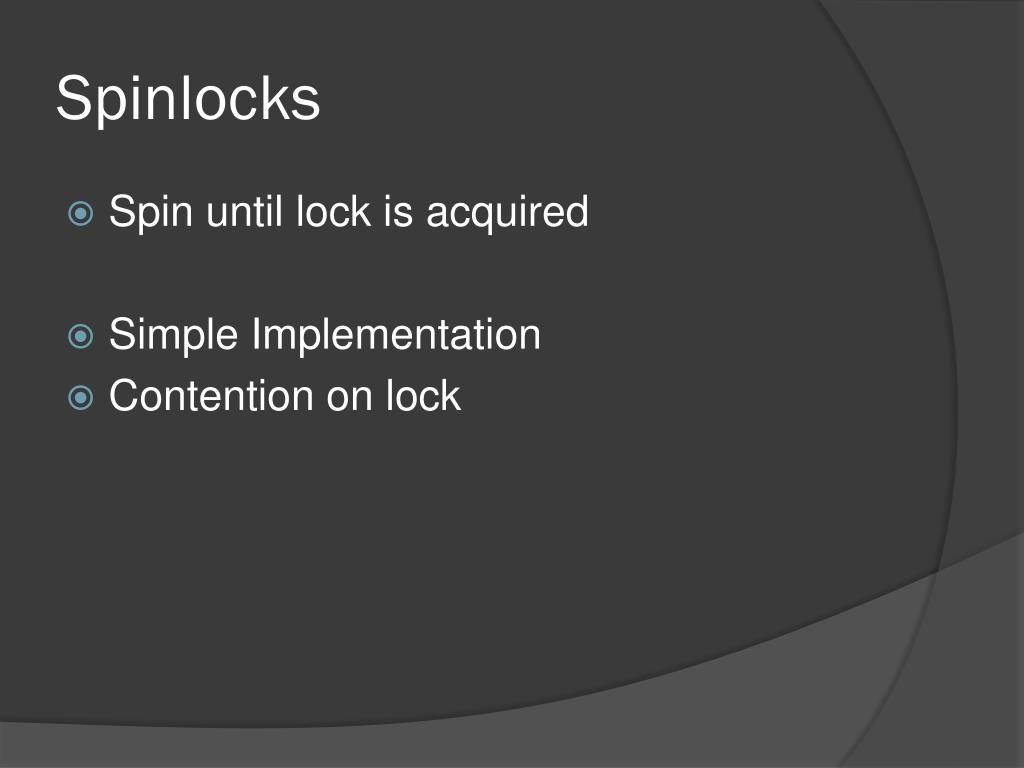 Spinlocks

Spin until lock is acquired

Simple Implementation
Contention on lock